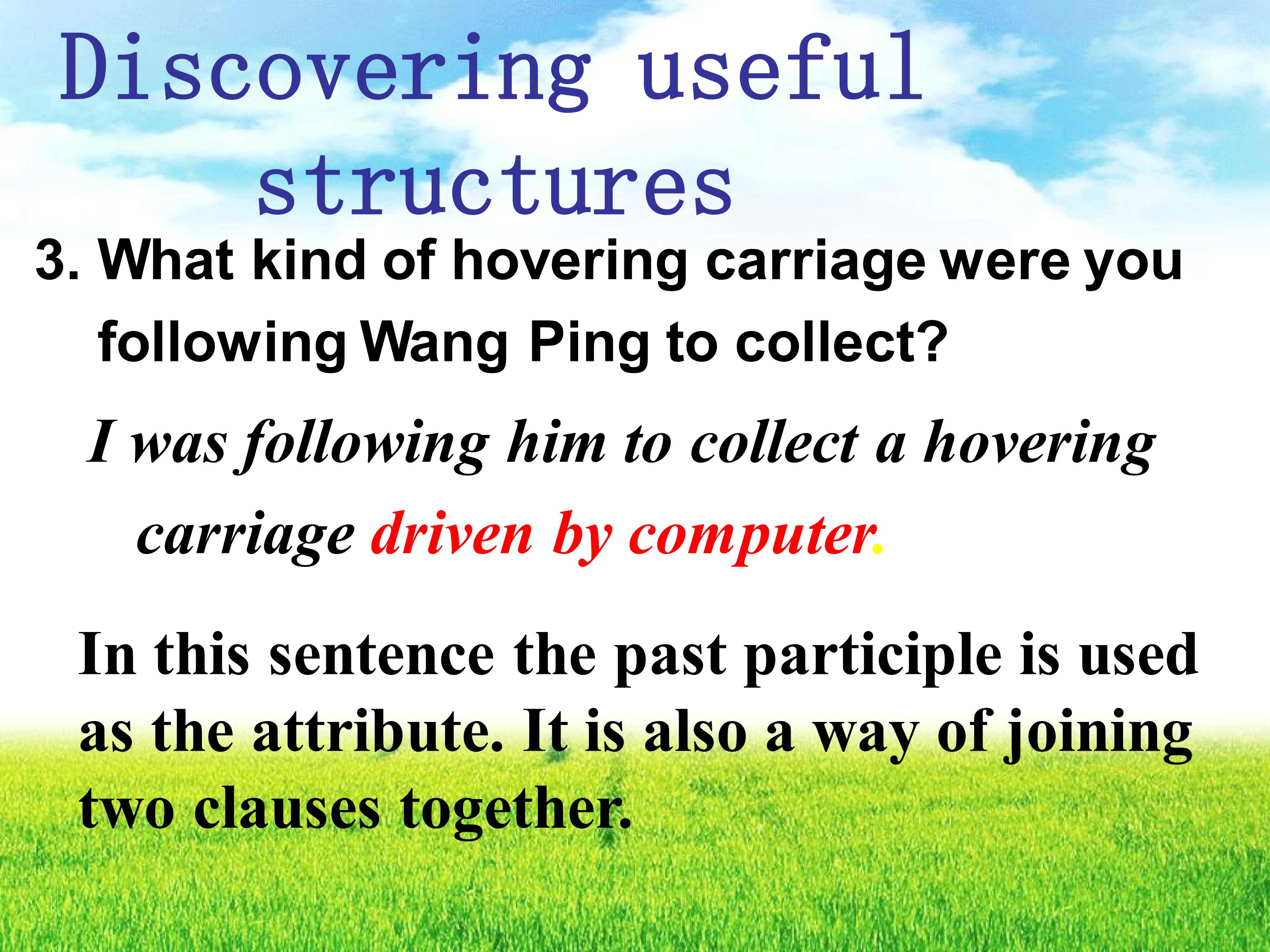 Discovering useful structures

3. What kind of hovering carriage were you following Wang Ping to collect?

I was following him to collect a hovering carriage driven by computer.

In this sentence the past participle is used as the attribute. It is also a way of joining two clauses together.